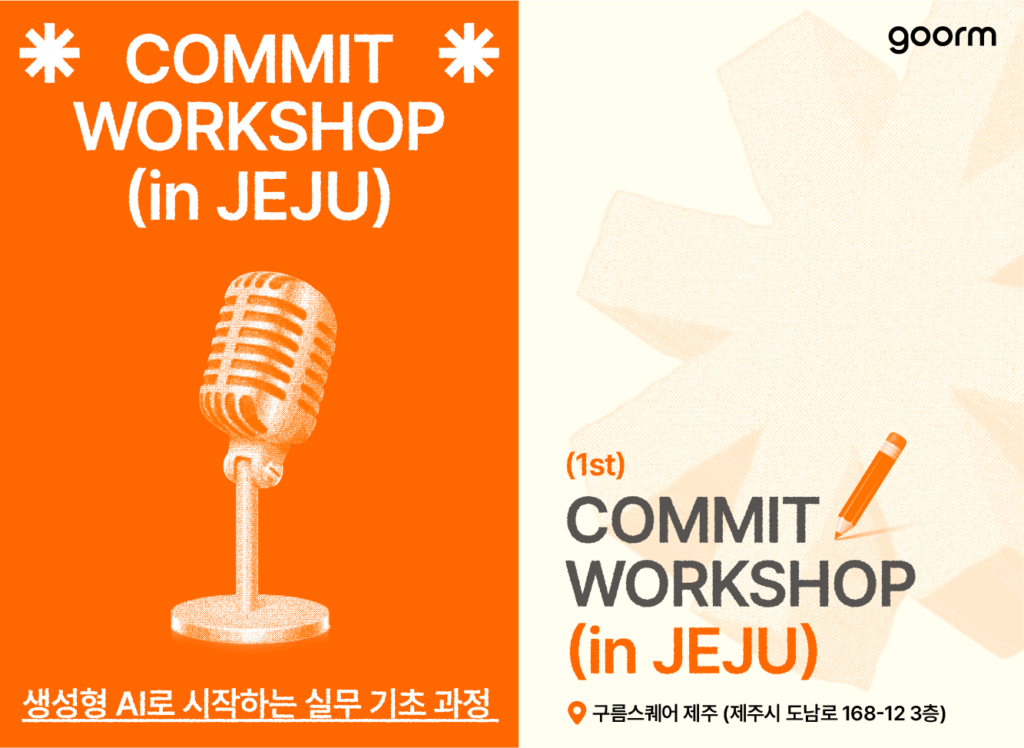 COMMIT WORKSHOP (in JEJU)

생성형 AI로 시작하는 실무 기초 과정

goorm

(1st)
COMMIT WORKSHOP (in JEJU)

구름스퀘어 제주 (제주시 도남로 168-12 3층)